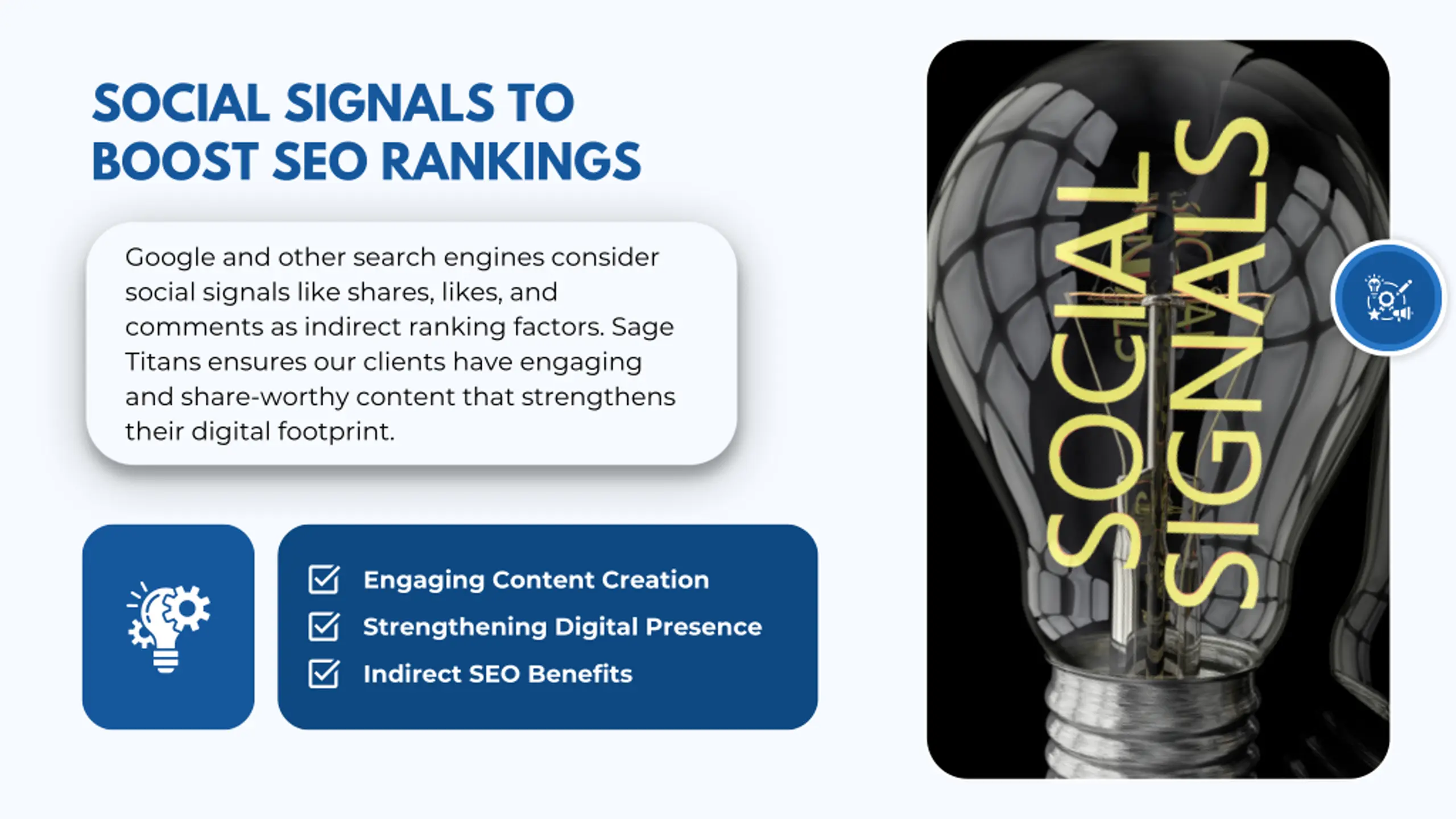 SOCIAL SIGNALS TO BOOST SEO RANKINGS

Google and other search engines consider social signals like shares, likes, and comments as indirect ranking factors. Sage Titans ensures our clients have engaging and share-worthy content that strengthens their digital footprint.

Engaging Content Creation
Strengthening Digital Presence
Indirect SEO Benefits

SOCIAL SIGNALS